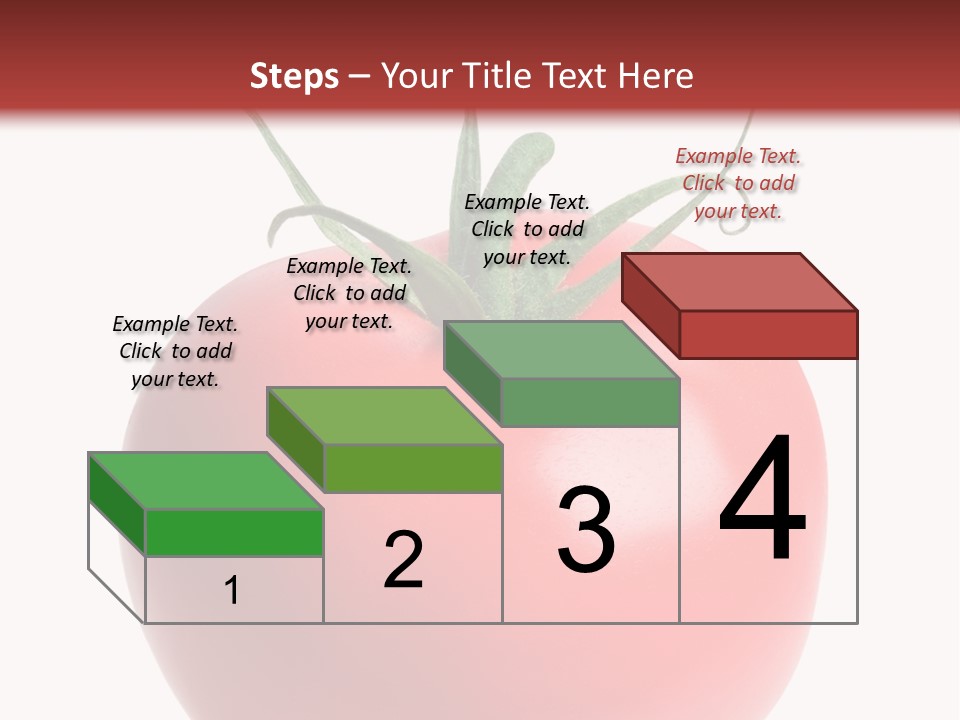 Steps – Your Title Text Here

Example Text. Click to add your text.

Example Text. Click to add your text.

Example Text. Click to add your text.

Example Text. Click to add your text.

1

2

3

4